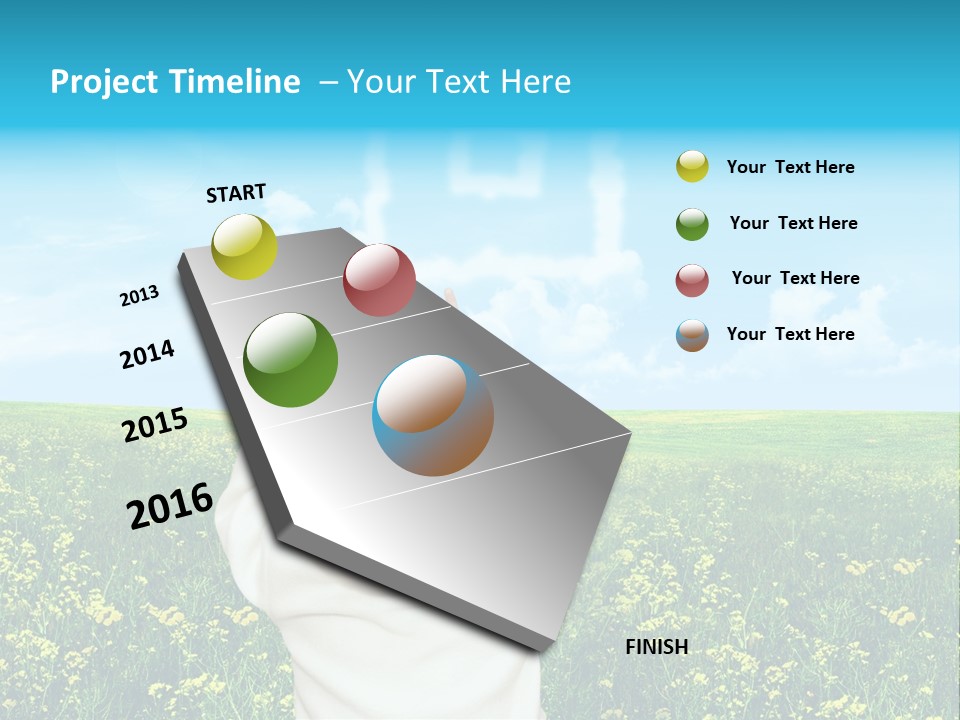 Project Timeline – Your Text Here

START

2013

2014

2015

2016

FINISH

Your Text Here

Your Text Here

Your Text Here

Your Text Here